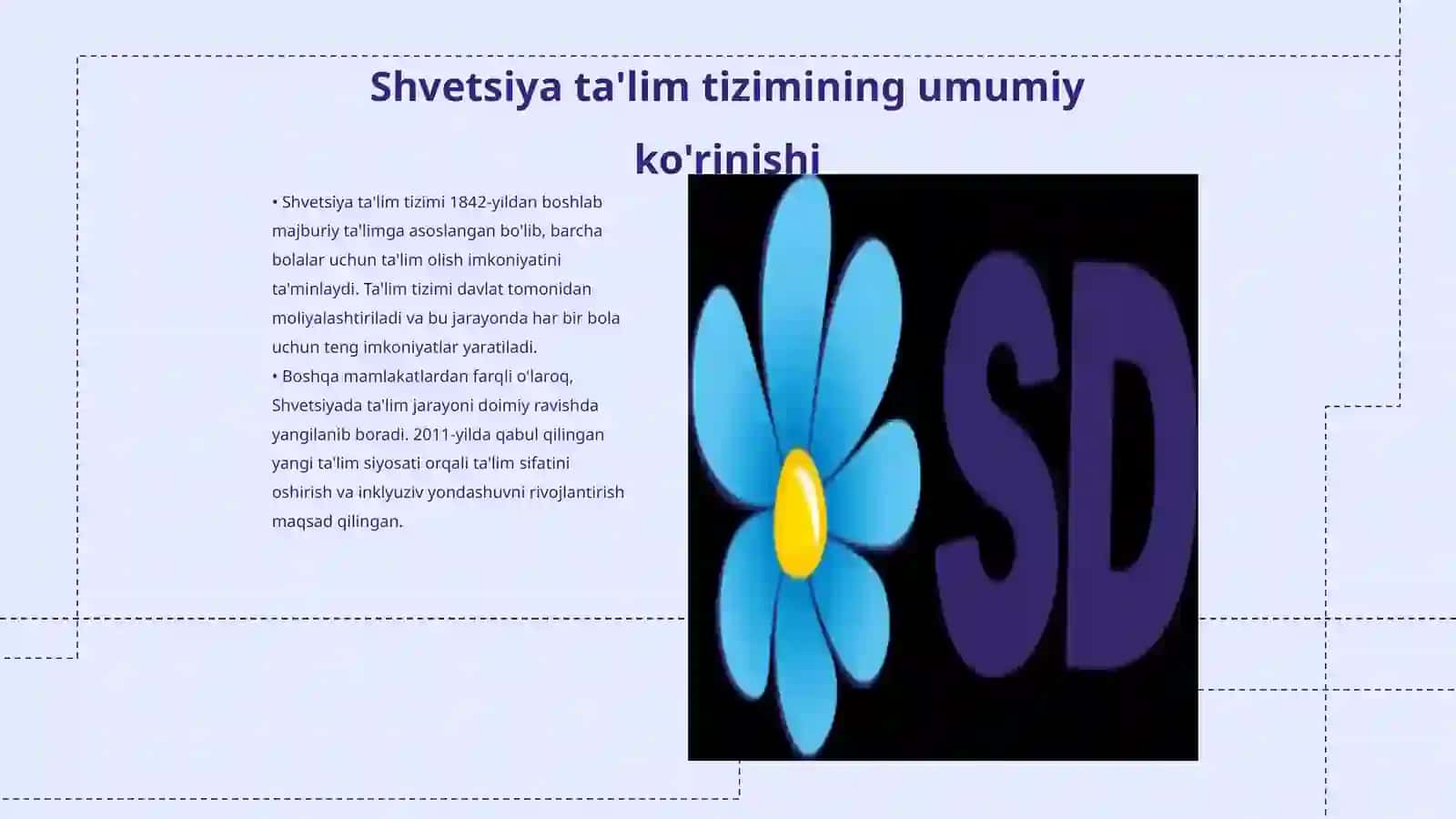 Shvetsiya ta'lim tizimining umumiy ko'rinishi

• Shvetsiya ta'lim tizimi 1842-yildan boshlab majburiy ta'limga asoslangan bo'lib, barcha bolalar uchun ta'lim olish imkoniyatini ta'minlaydi. Ta'lim tizimi davlat tomonidan moliyalashtiriladi va bu jarayonda har bir bola uchun teng imkoniyatlar yaratiladi.
• Boshqa mamlakatlardan farqli o'laroq, Shvetsiyada ta'lim jarayoni doimiy ravishda yangilanib boradi. 2011-yilda qabul qilingan yangi ta'lim siyosati orqali ta'lim sifatini oshirish va inklyuziv yondashuvni rivojlantirish maqsad qilingan.

SD